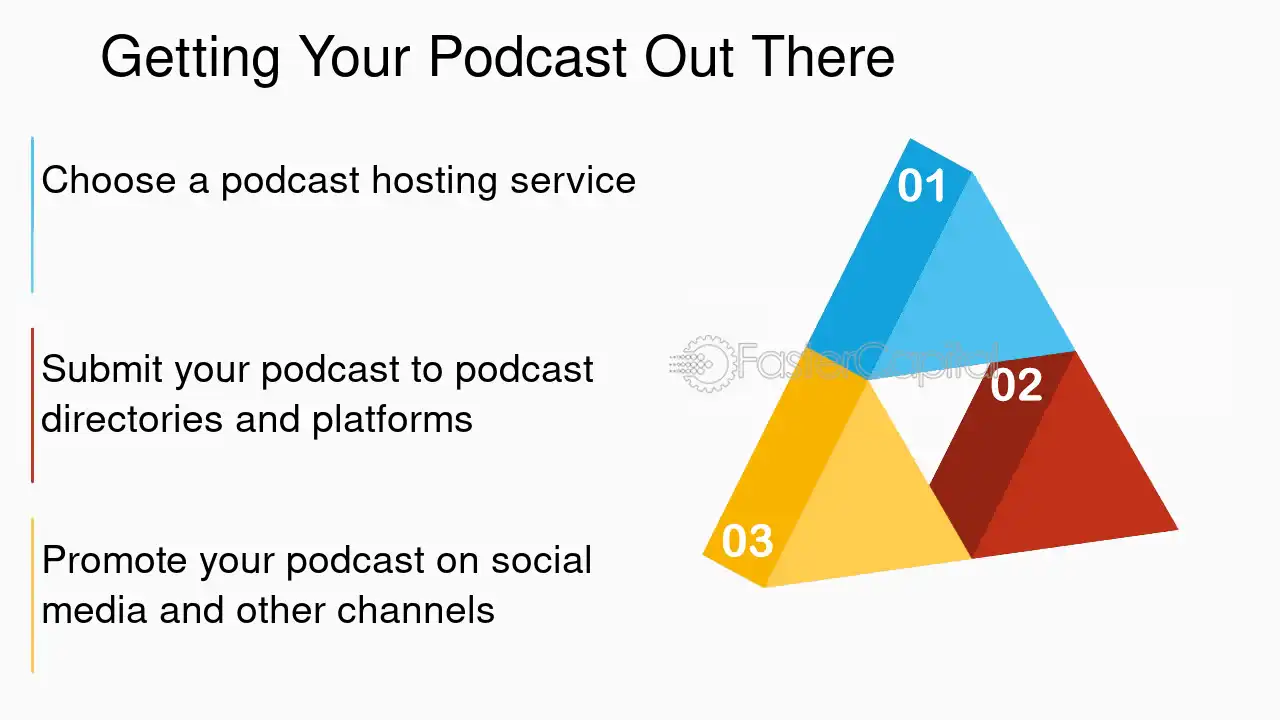 Getting Your Podcast Out There

Choose a podcast hosting service

Submit your podcast to podcast directories and platforms

Promote your podcast on social media and other channels

01

02

03

FasterCapital